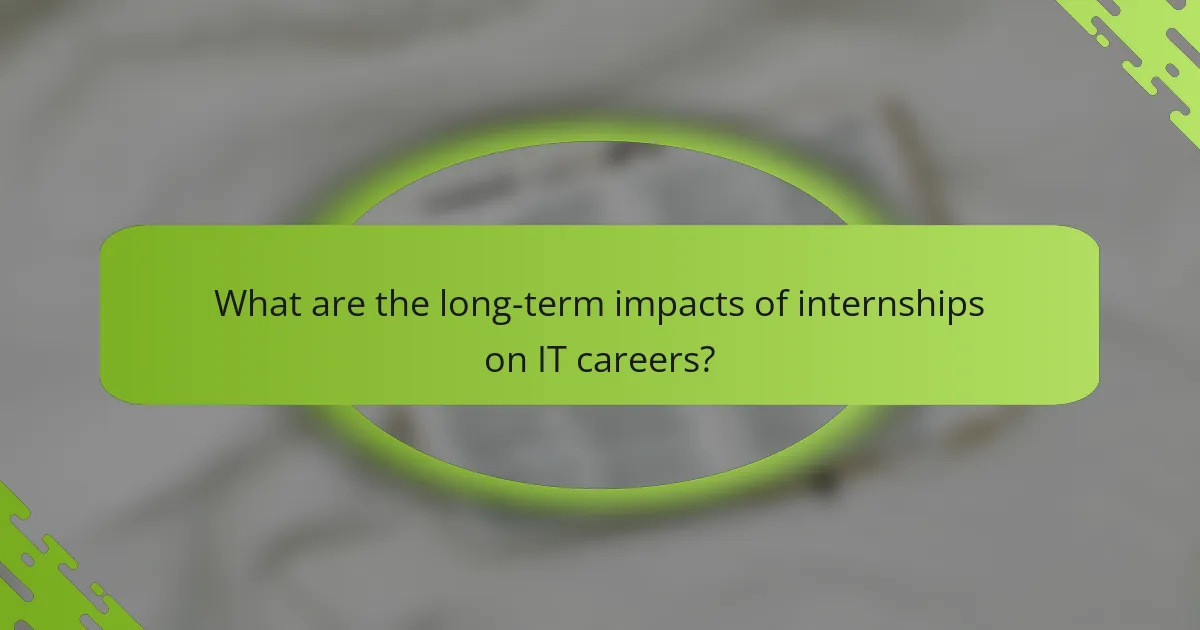 What are the long-term impacts of internships on IT careers?